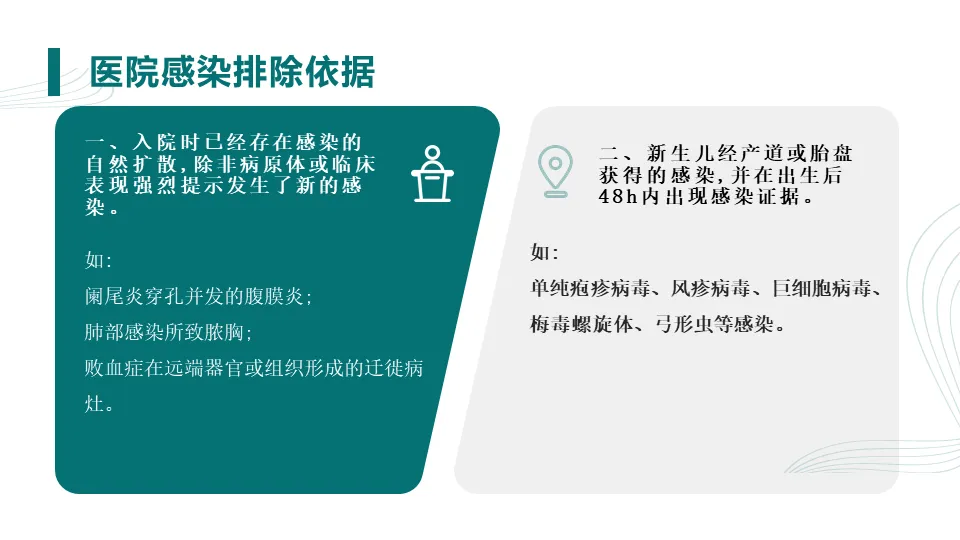 医院感染排除依据

一、入院时已经存在感染的自然扩散，除非病原体或临床表现强烈提示发生了新的感染。

如：

阑尾炎穿孔并发的腹膜炎；

肺部感染所致脓胸；

败血症在远端器官或组织形成的迁徙病灶。

二、新生儿经产道或胎盘获得的感染，并在出生后48h内出现感染证据。

如：

单纯疱疹病毒、风疹病毒、巨细胞病毒、梅毒螺旋体、弓形虫等感染。